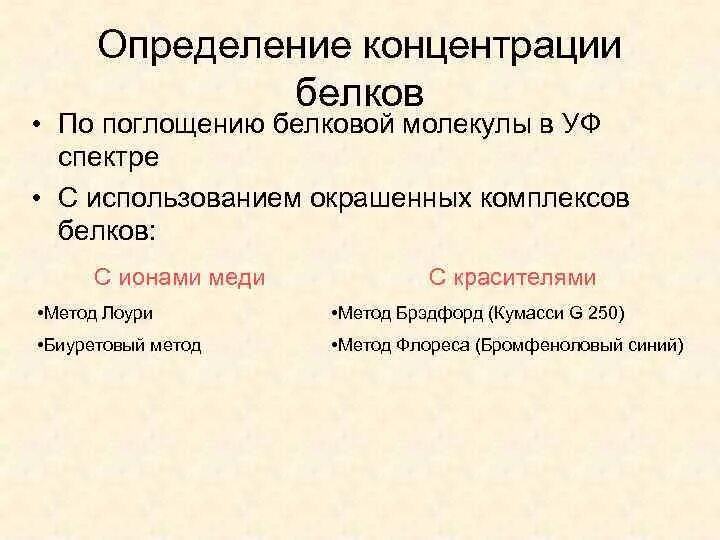 Определение концентрации белков

• По поглощению белковой молекулы в УФ спектре

• С использованием окрашенных комплексов белков:

С ионами меди

•Метод Лоури

•Биуретовый метод

С красителями

•Метод Брэдфорд (Кумасси G 250)

•Метод Флореса (Бромфеноловый синий)